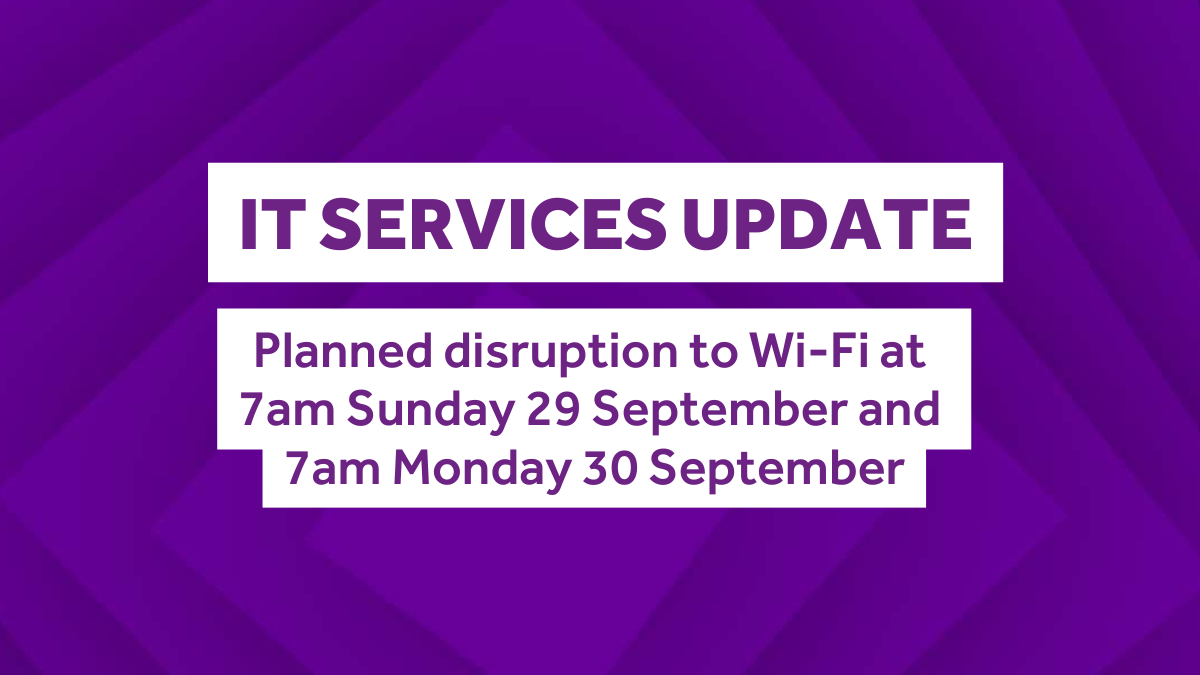 IT SERVICES UPDATE

Planned disruption to Wi-Fi at 7am Sunday 29 September and 7am Monday 30 September